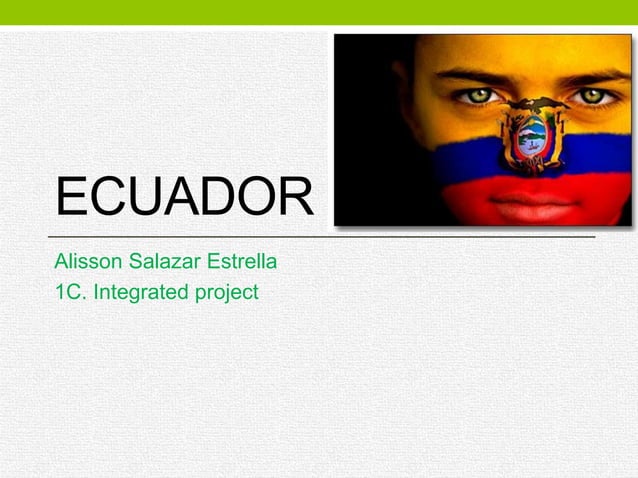 ECUADOR

Alisson Salazar Estrella
1C. Integrated project